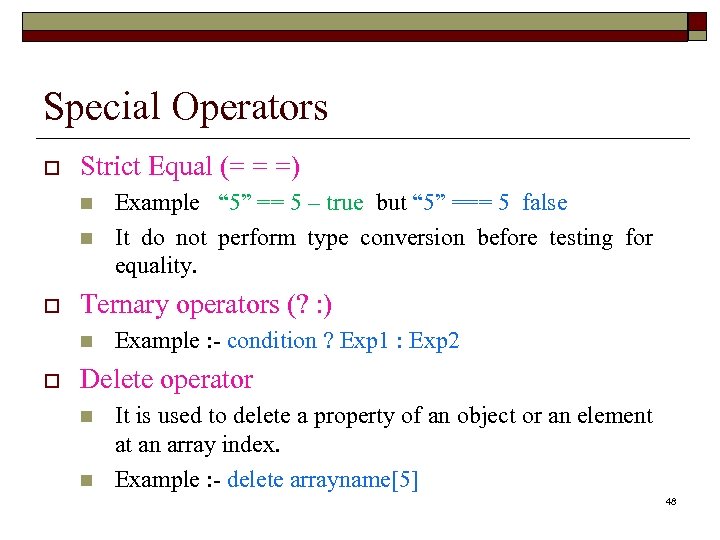 Special Operators

Strict Equal (= = =)

Example “5” == 5 – true but “5” === 5 false

It do not perform type conversion before testing for equality.

Ternary operators (? :)

Example :- condition ? Exp1 : Exp2

Delete operator

It is used to delete a property of an object or an element at an array index.

Example :- delete arrayname[5]

48